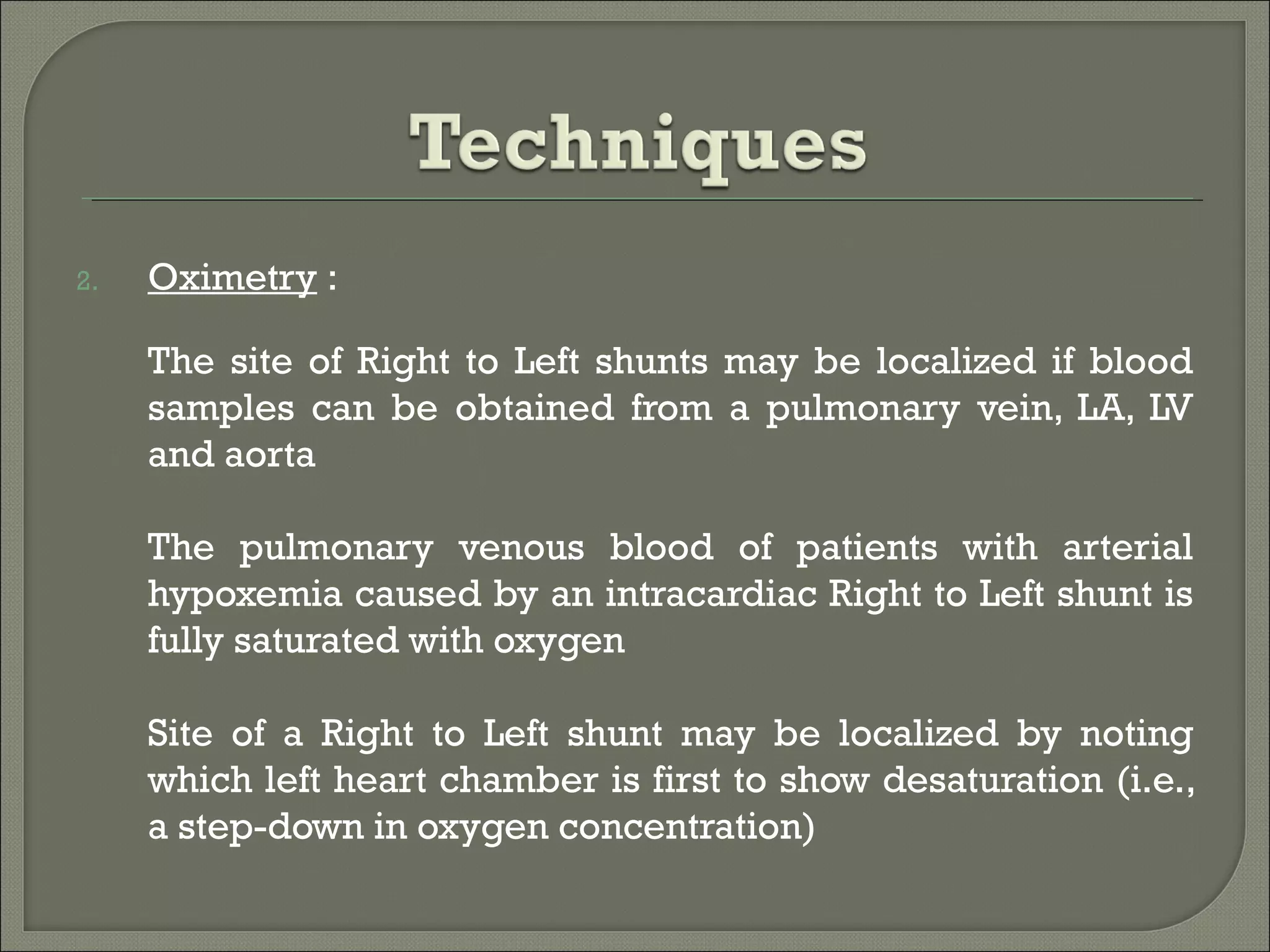 Techniques

2. Oximetry :

The site of Right to Left shunts may be localized if blood samples can be obtained from a pulmonary vein, LA, LV and aorta

The pulmonary venous blood of patients with arterial hypoxemia caused by an intracardiac Right to Left shunt is fully saturated with oxygen

Site of a Right to Left shunt may be localized by noting which left heart chamber is first to show desaturation (i.e., a step-down in oxygen concentration)